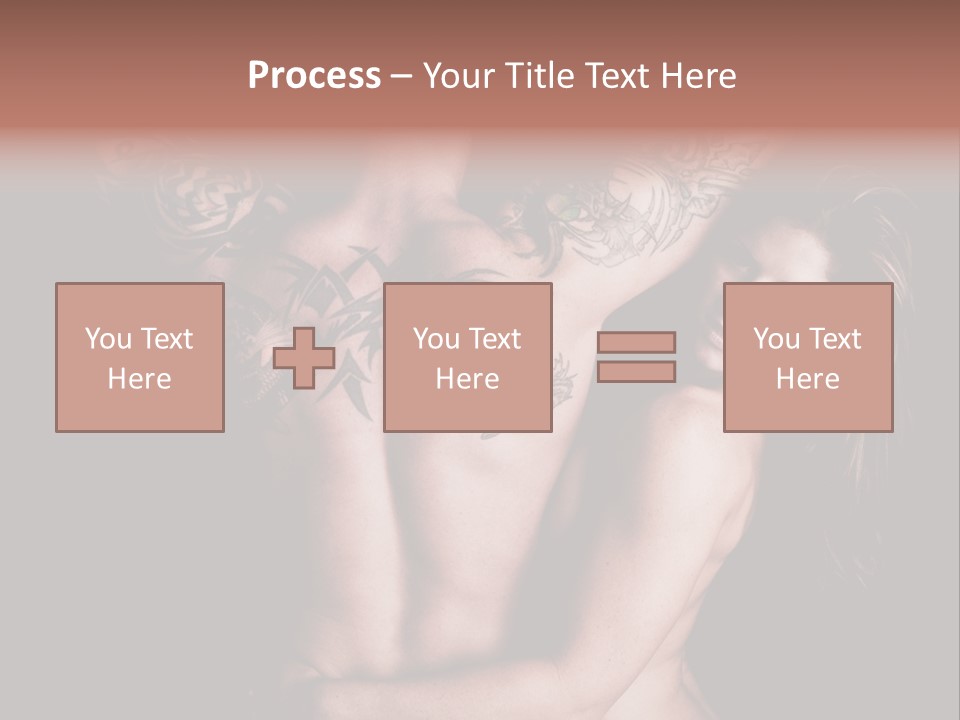 Process – Your Title Text Here

You Text Here

You Text Here

You Text Here